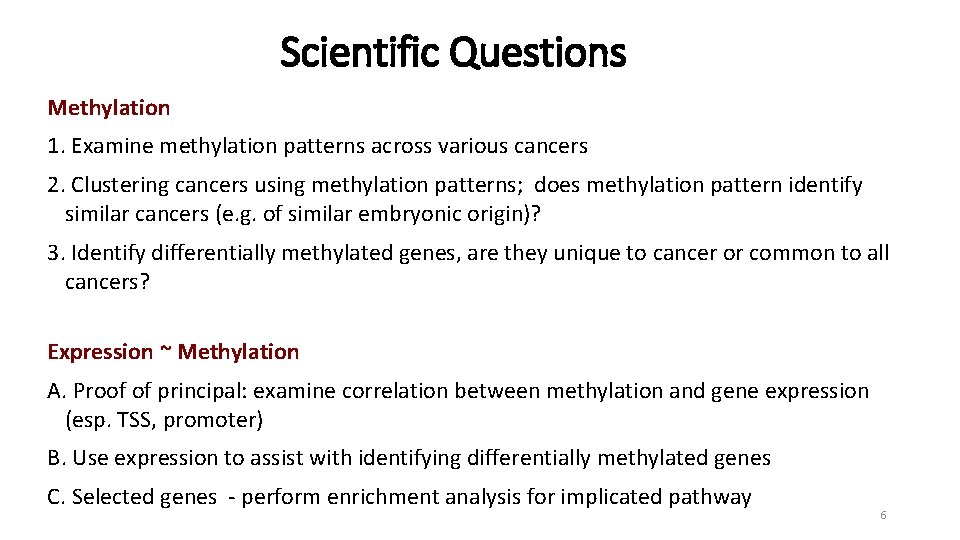 Scientific Questions

Methylation

1. Examine methylation patterns across various cancers

2. Clustering cancers using methylation patterns; does methylation pattern identify similar cancers (e.g. of similar embryonic origin)?

3. Identify differentially methylated genes, are they unique to cancer or common to all cancers?

Expression ~ Methylation

A. Proof of principal: examine correlation between methylation and gene expression (esp. TSS, promoter)

B. Use expression to assist with identifying differentially methylated genes

C. Selected genes - perform enrichment analysis for implicated pathway

6